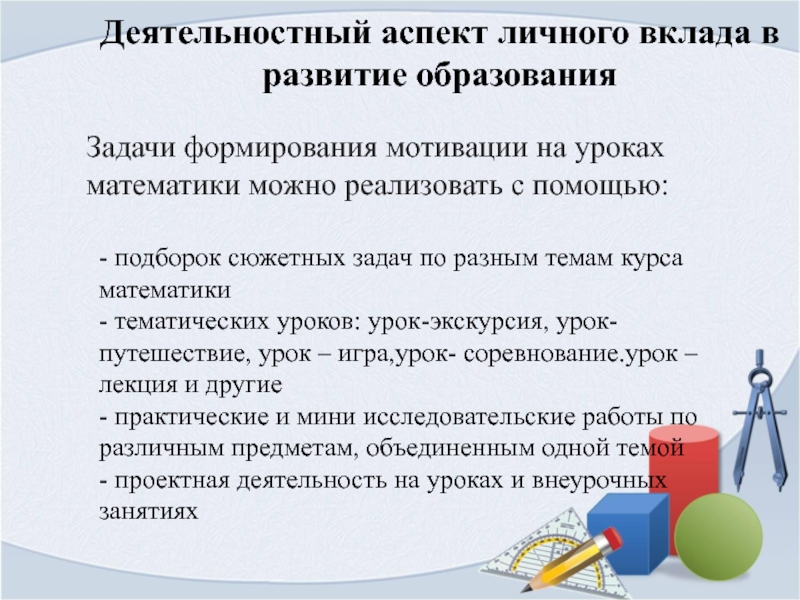 Деятельностный аспект личного вклада в развитие образования

Задачи формирования мотивации на уроках математики можно реализовать с помощью:

- подборок сюжетных задач по разным темам курса математики
- тематических уроков: урок-экскурсия, урок-путешествие, урок – игра,урок- соревнование.урок – лекция и другие
- практические и мини исследовательские работы по различным предметам, объединенным одной темой
- проектная деятельность на уроках и внеурочных занятиях